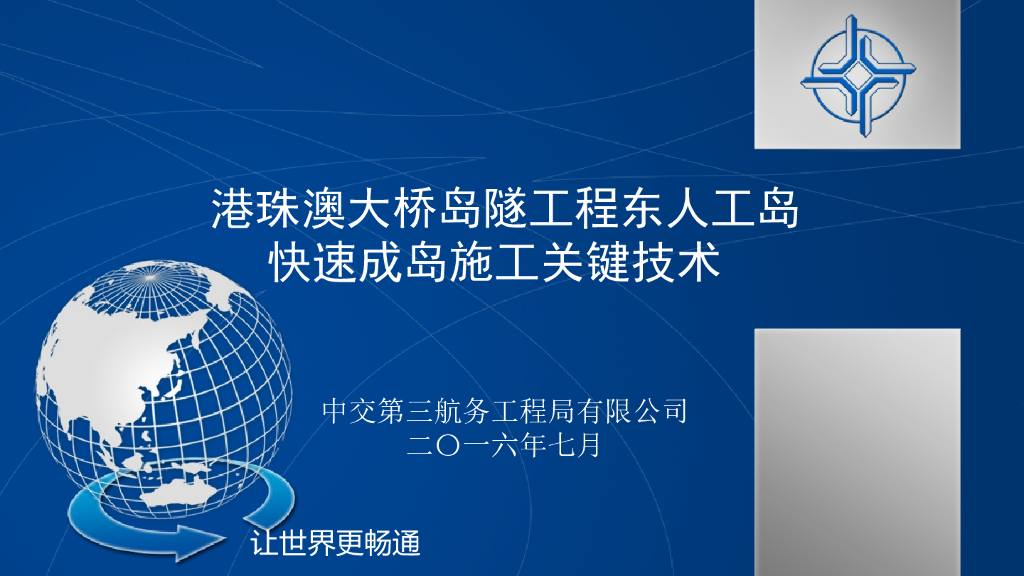 港珠澳大桥岛隧工程东人工岛
快速成岛施工关键技术

中交第三航务工程局有限公司
二〇一六年七月

让世界更畅通